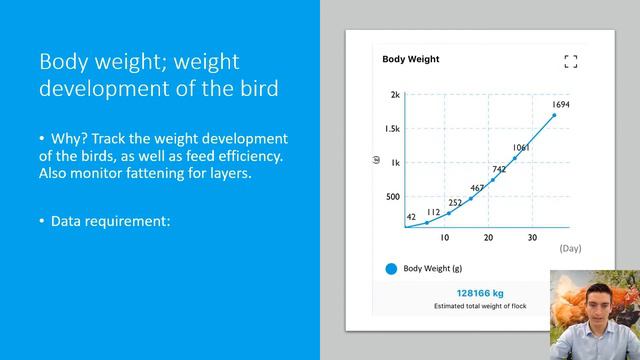 Body weight; weight development of the bird

• Why? Track the weight development of the birds, as well as feed efficiency. Also monitor fattening for layers.

• Data requirement:

Body Weight

2k
1.5k
1k
500
(g)

42
112
252
467
742
1061
1694

10
20
30
(Day)

Body Weight (g)

128166 kg
Estimated total weight of flock